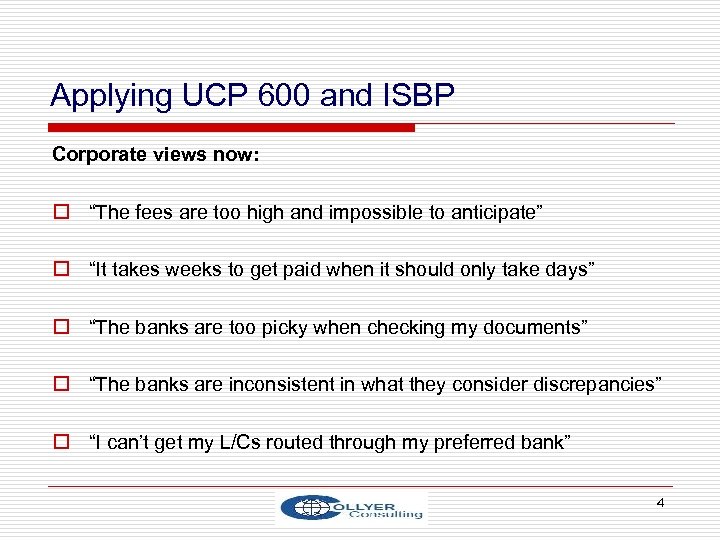 Applying UCP 600 and ISBP

Corporate views now:

“The fees are too high and impossible to anticipate”

“It takes weeks to get paid when it should only take days”

“The banks are too picky when checking my documents”

“The banks are inconsistent in what they consider discrepancies”

“I can’t get my L/Cs routed through my preferred bank”

COLLYER Consulting

4